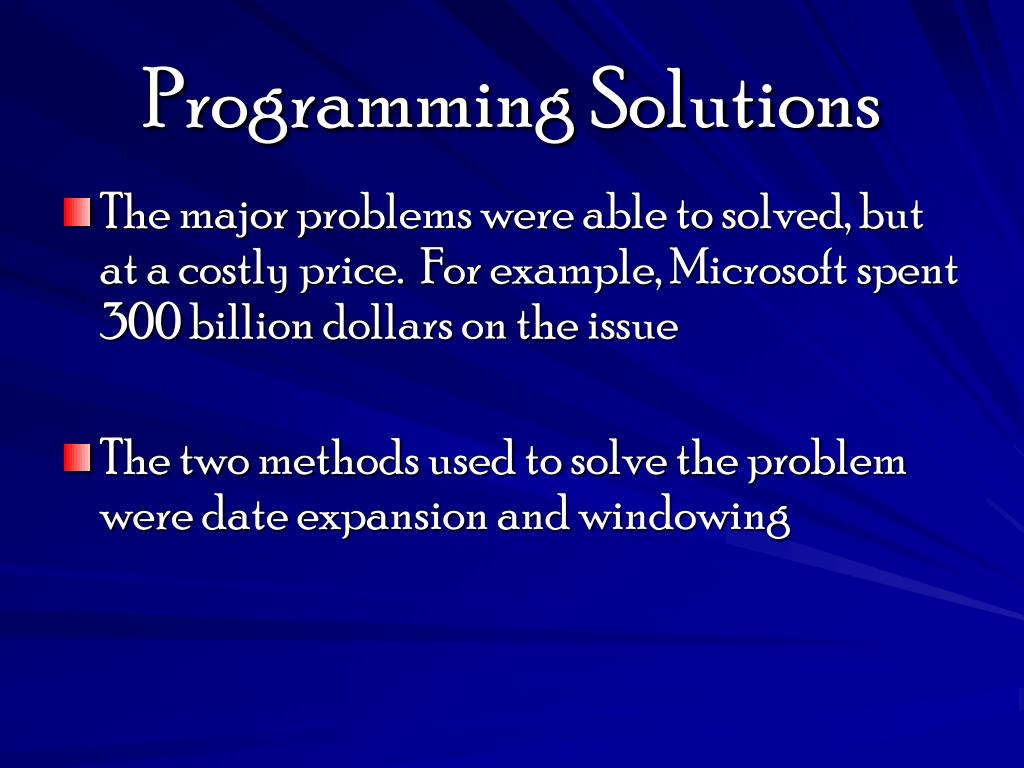 Programming Solutions

The major problems were able to solved, but at a costly price. For example, Microsoft spent 300 billion dollars on the issue

The two methods used to solve the problem were date expansion and windowing